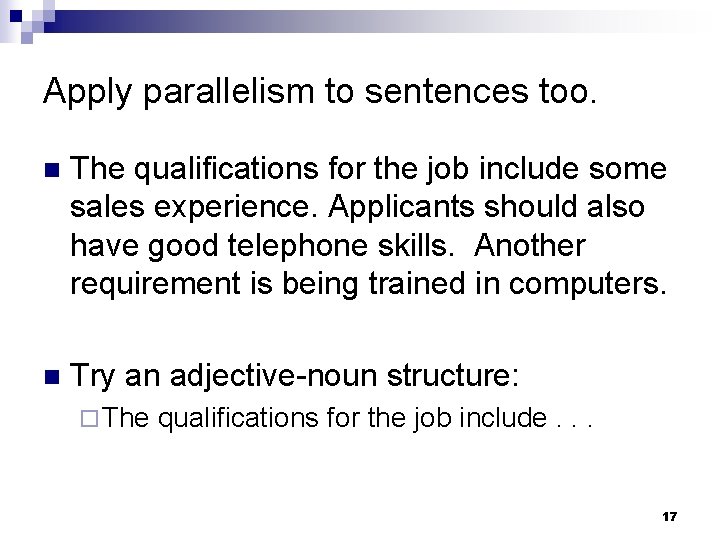 Apply parallelism to sentences too.

The qualifications for the job include some sales experience. Applicants should also have good telephone skills. Another requirement is being trained in computers.

Try an adjective-noun structure:

The qualifications for the job include . . .

17